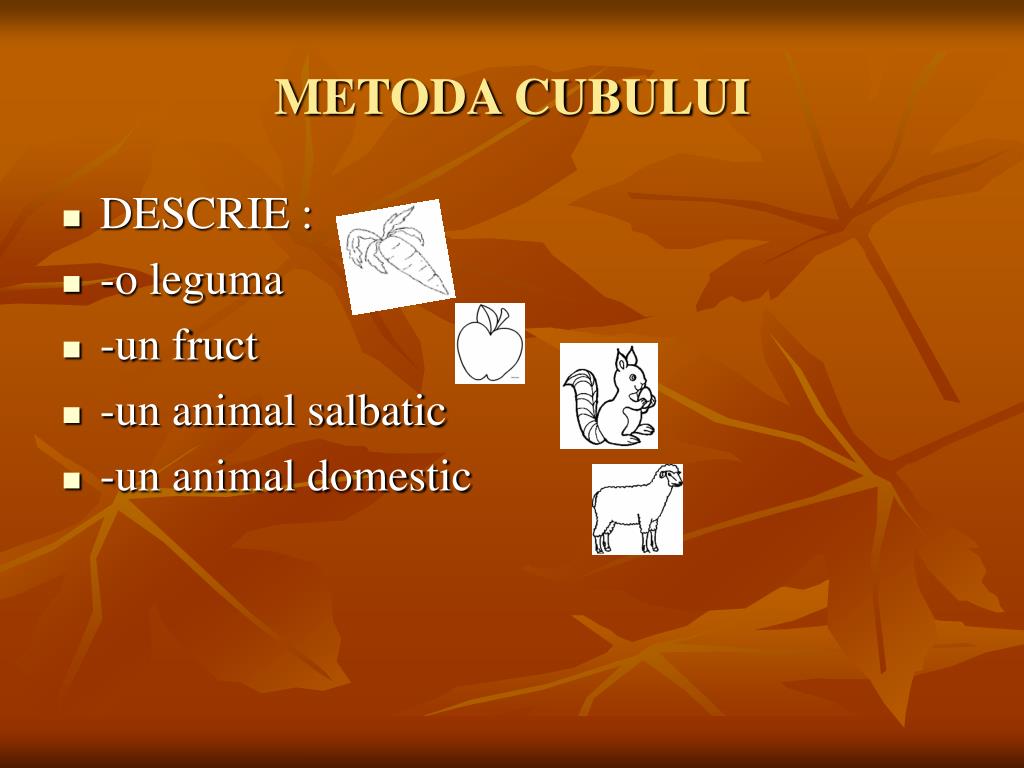 METODA CUBULUI

- DESCRIE :
- -o leguma
- -un fruct
- -un animal salbatic
- -un animal domestic